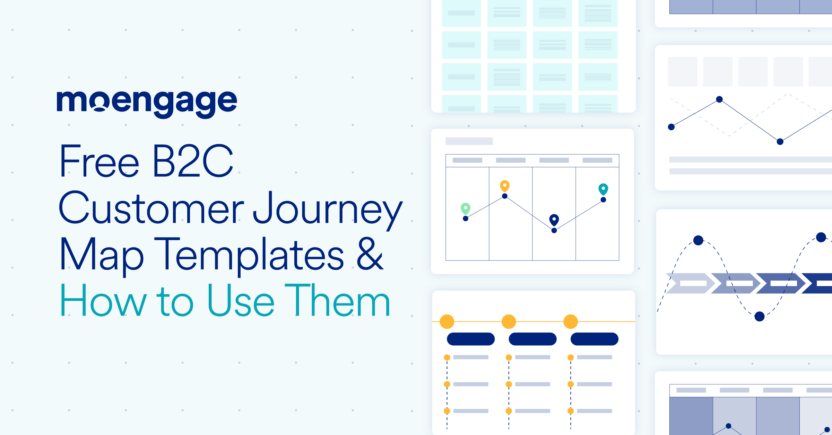 moengage

Free B2C Customer Journey Map Templates & How to Use Them